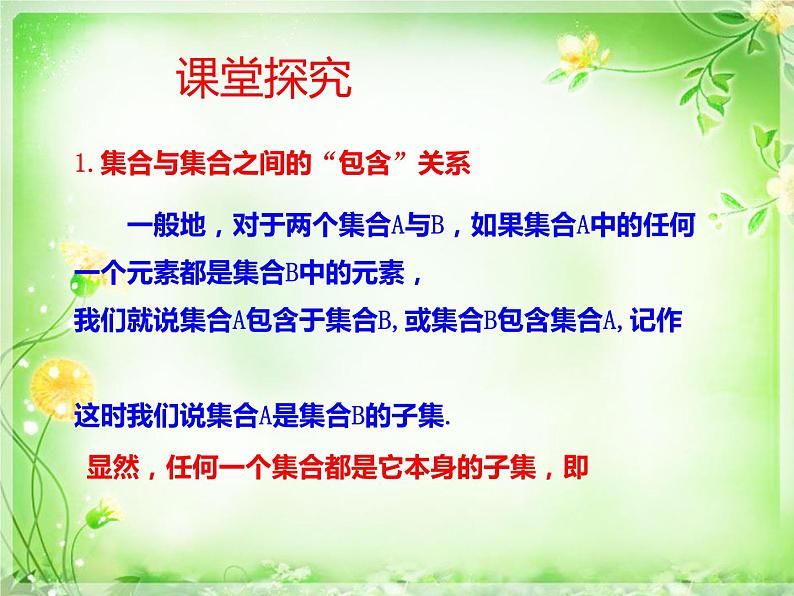 课堂探究

1. 集合与集合之间的“包含”关系

一般地，对于两个集合A与B，如果集合A中的任何一个元素都是集合B中的元素，
我们就说集合A包含于集合B, 或集合B包含集合A, 记作

这时我们说集合A是集合B的子集.

显然，任何一个集合都是它本身的子集，即